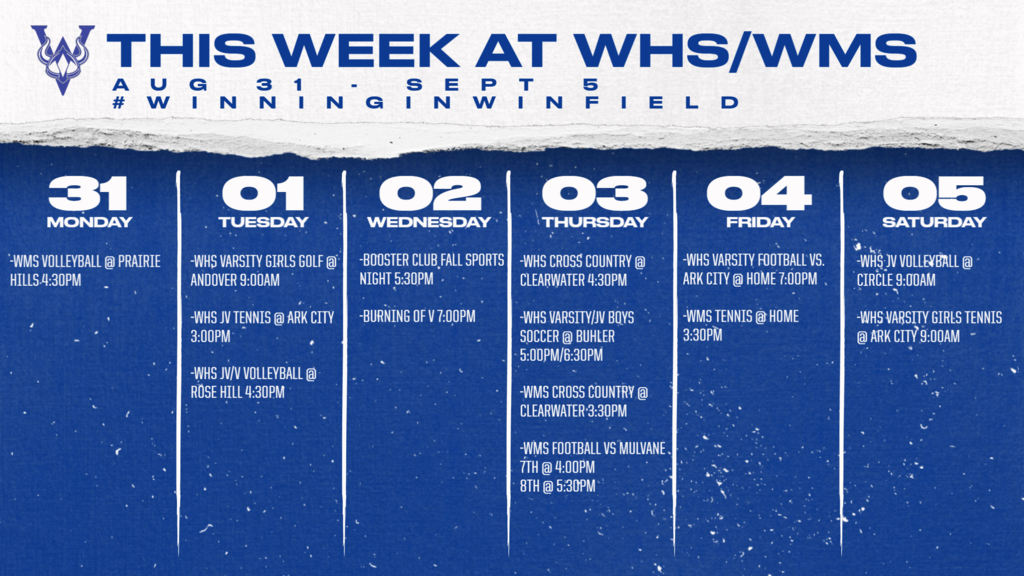 THIS WEEK AT WHS/WMS
AUG 31 - SEPT 5
#WINNINGINWINFIELD

31
MONDAY
-WMS VOLLEYBALL @ PRAIRIE HILLS 4:30PM

01
TUESDAY
-WHS VARSITY GIRLS GOLF @ ANDOVER 9:00AM

-WHS JV TENNIS @ ARK CITY 3:00PM

-WHS JV/V VOLLEYBALL @ ROSE HILL 4:30PM

02
WEDNESDAY
-BOOSTER CLUB FALL SPORTS NIGHT 5:30PM

-BURNING OF V 7:00PM

03
THURSDAY
-WHS CROSS COUNTRY @ CLEARWATER 4:30PM

-WHS VARSITY/JV BOYS SOCCER @ BUHLER 5:00PM/6:30PM

-WMS CROSS COUNTRY @ CLEARWATER 3:30PM

-WMS FOOTBALL VS MULVANE
7TH @ 4:00PM
8TH @ 5:30PM

04
FRIDAY
-WHS VARSITY FOOTBALL VS. ARK CITY @ HOME 7:00PM

-WMS TENNIS @ HOME 3:30PM

05
SATURDAY
-WHS JV VOLLEYBALL @ CIRCLE 9:00AM

-WHS VARSITY GIRLS TENNIS @ ARK CITY 9:00AM